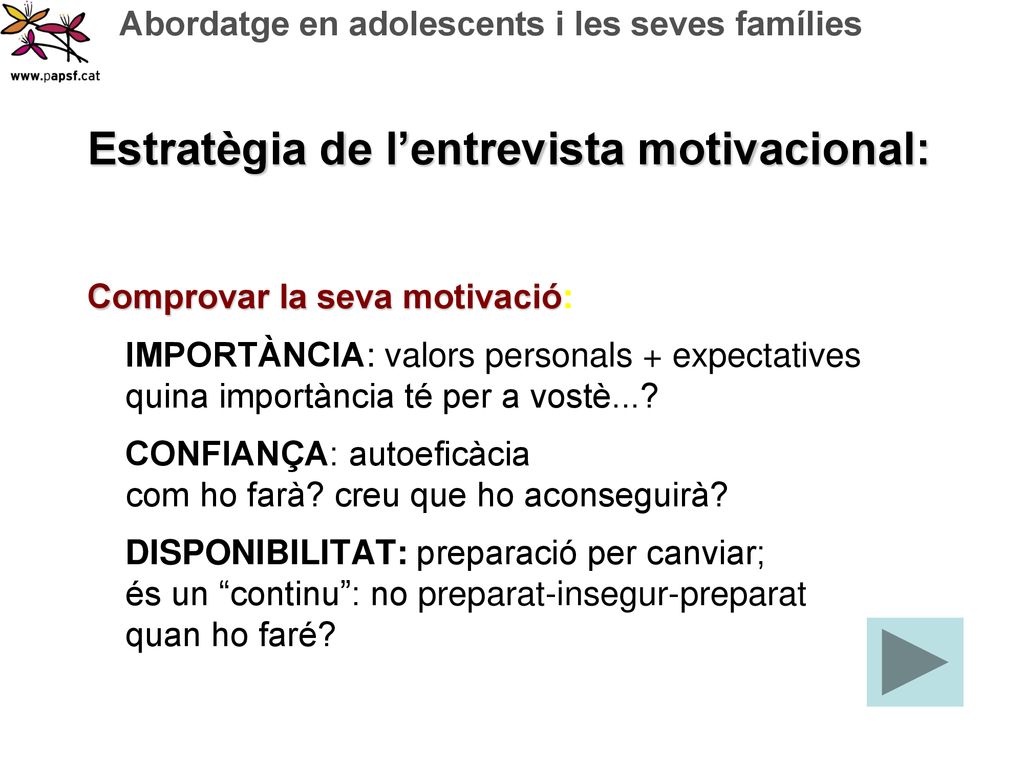 www.papsf.cat

Abordatge en adolescents i les seves famílies

Estratègia de l’entrevista motivacional:

Comprovar la seva motivació:

IMPORTÀNCIA: valors personals + expectatives quina importància té per a vostè...?

CONFIANÇA: autoeficàcia com ho farà? creu que ho aconseguirà?

DISPONIBILITAT: preparació per canviar; és un “continu”: no preparat-insegur-preparat quan ho faré?